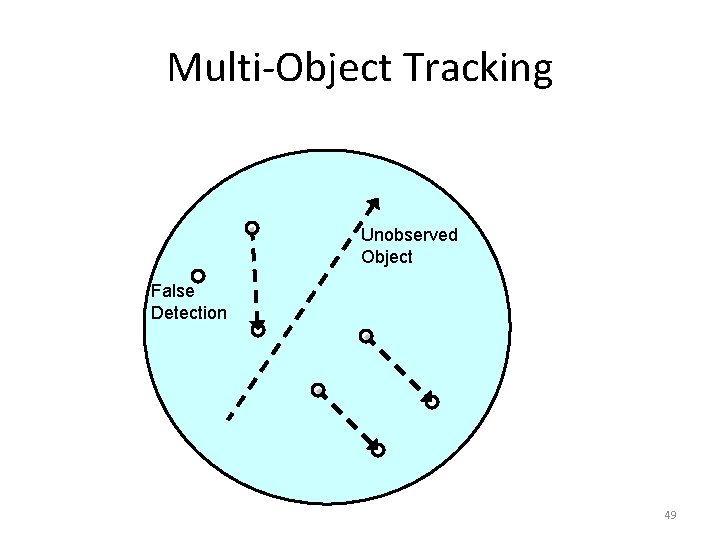 Multi-Object Tracking

Unobserved Object

False Detection

49